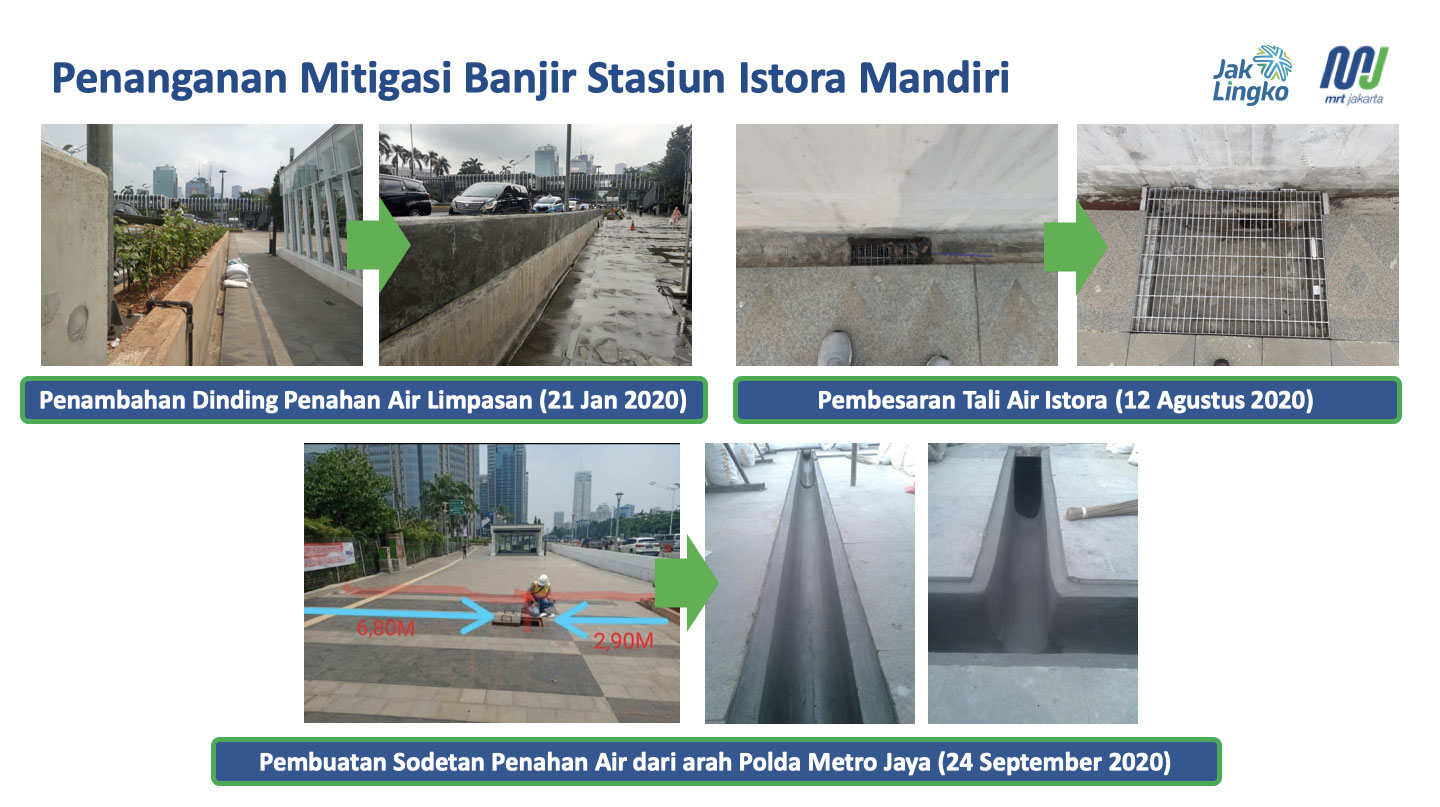 Penanganan Mitigasi Banjir Stasiun Istora Mandiri

Jak Lingko

mrt jakarta

Penambahan Dinding Penahan Air Limpasan (21 Jan 2020)

Pembesaran Tali Air Istora (12 Agustus 2020)

6,80M

2,90M

Pembuatan Sodetan Penahan Air dari arah Polda Metro Jaya (24 September 2020)